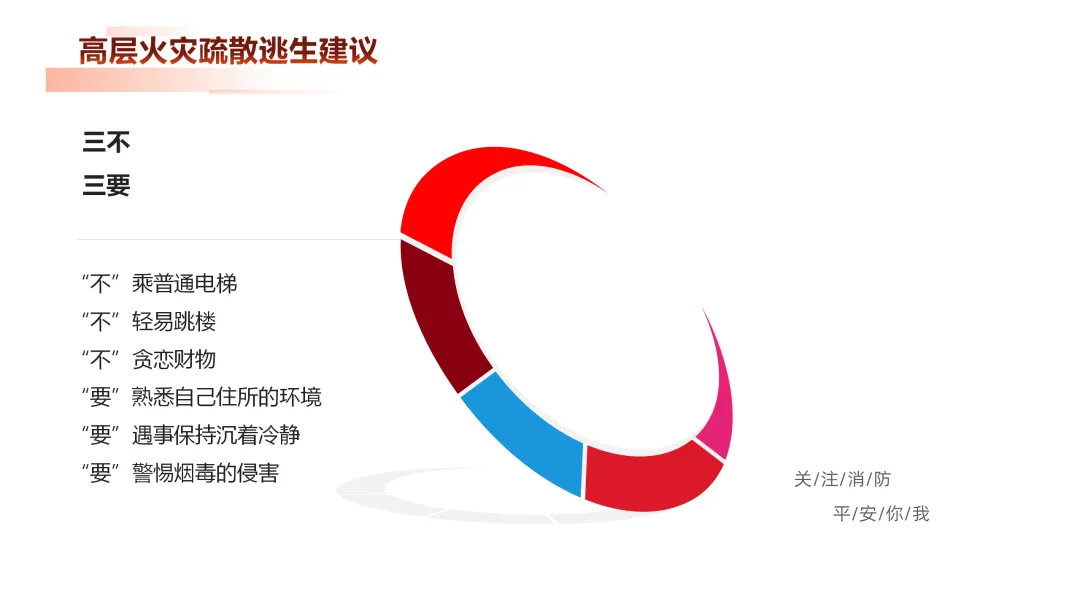 高层火灾疏散逃生建议

三不
三要

“不”乘普通电梯
“不”轻易跳楼
“不”贪恋财物
“要”熟悉自己住所的环境
“要”遇事保持沉着冷静
“要”警惕烟毒的侵害

关/注/消/防
平/安/你/我